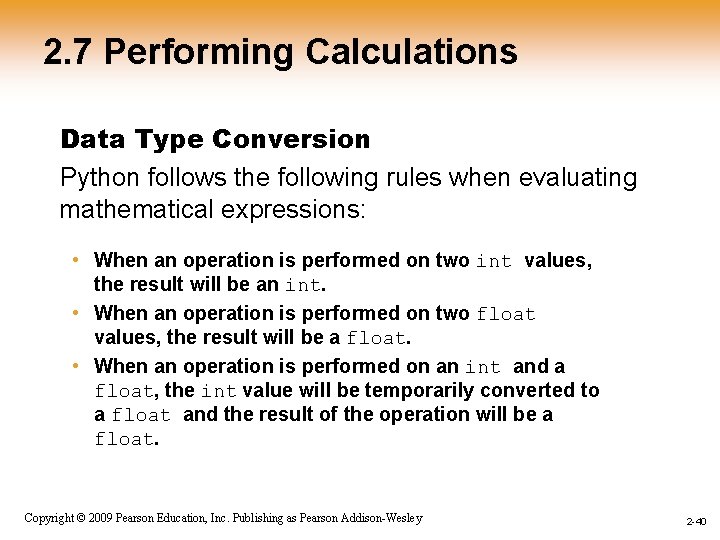 2.7 Performing Calculations

Data Type Conversion

Python follows the following rules when evaluating mathematical expressions:

• When an operation is performed on two int values, the result will be an int.
• When an operation is performed on two float values, the result will be a float.
• When an operation is performed on an int and a float, the int value will be temporarily converted to a float and the result of the operation will be a float.

Copyright © 2009 Pearson Education, Inc. Publishing as Pearson Addison-Wesley

2-40